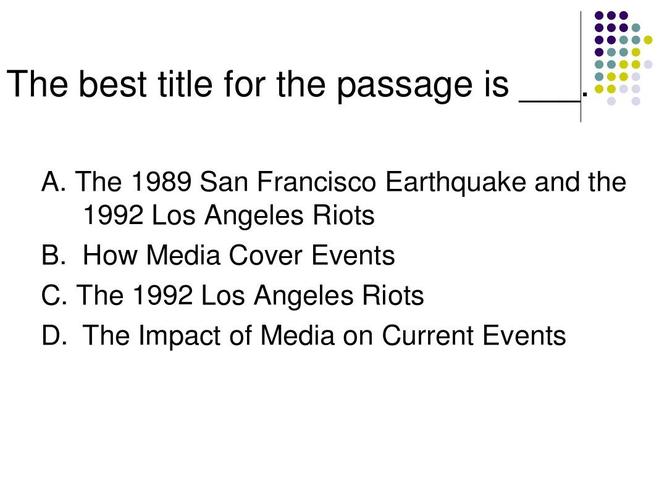 The best title for the passage is ___.

A. The 1989 San Francisco Earthquake and the 1992 Los Angeles Riots

B. How Media Cover Events

C. The 1992 Los Angeles Riots

D. The Impact of Media on Current Events